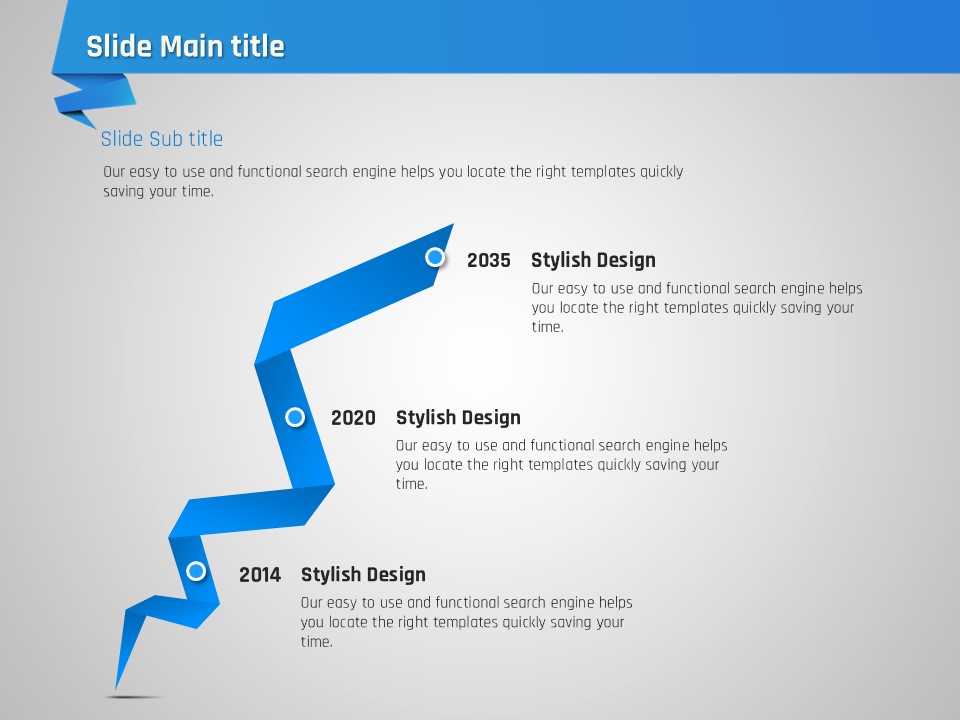 Slide Main title

Slide Sub title

Our easy to use and functional search engine helps you locate the right templates quickly saving your time.

2035 Stylish Design

Our easy to use and functional search engine helps you locate the right templates quickly saving your time.

2020 Stylish Design

Our easy to use and functional search engine helps you locate the right templates quickly saving your time.

2014 Stylish Design

Our easy to use and functional search engine helps you locate the right templates quickly saving your time.